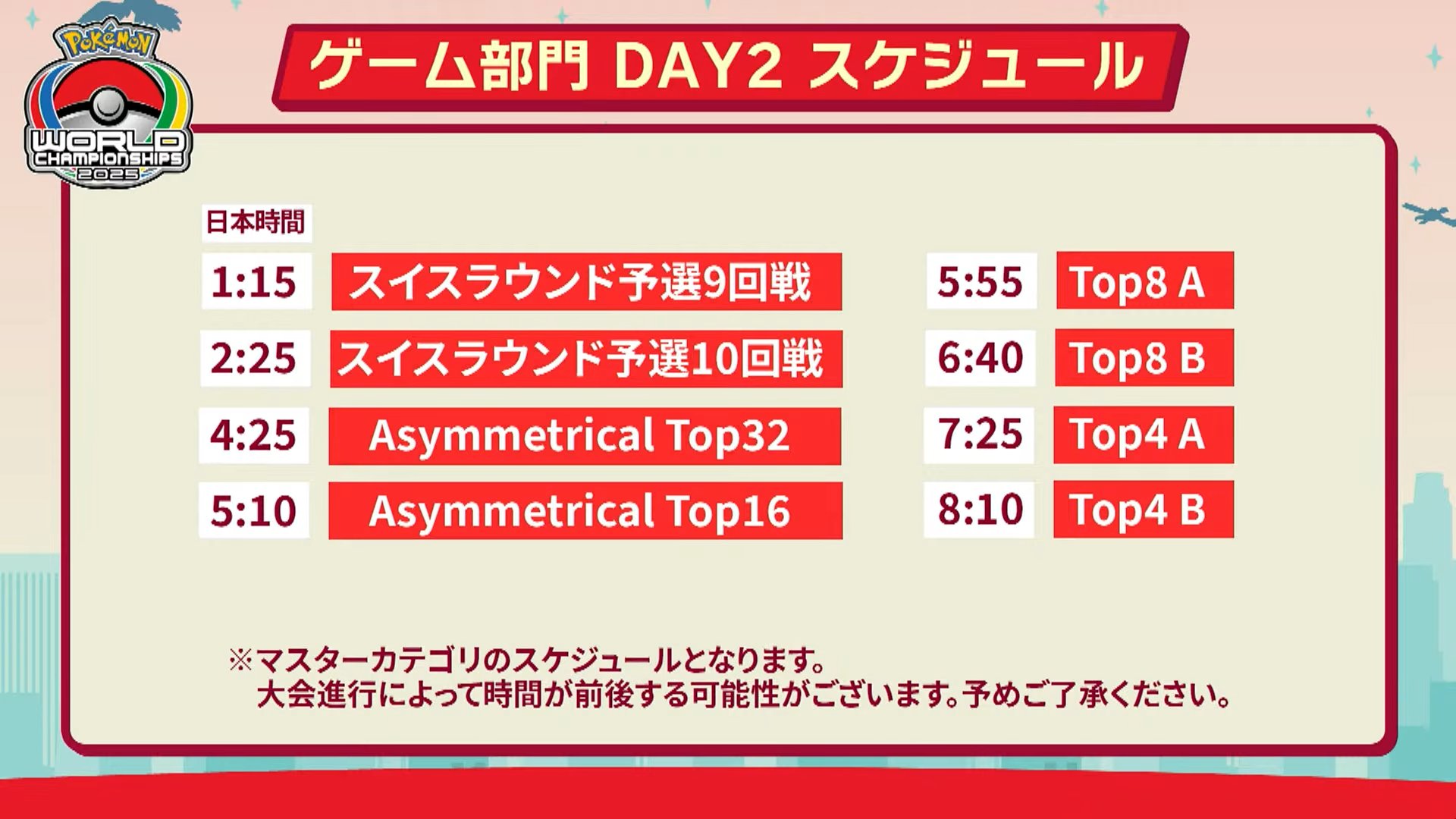 Pokémon
WORLD CHAMPIONSHIPS 2025

ゲーム部門 DAY2 スケジュール

日本時間

1:15 スイスラウンド予選9回戦
2:25 スイスラウンド予選10回戦
4:25 Asymmetrical Top32
5:10 Asymmetrical Top16

5:55 Top8 A
6:40 Top8 B
7:25 Top4 A
8:10 Top4 B

※マスターカテゴリのスケジュールとなります。
大会進行によって時間が前後する可能性がございます。予めご了承ください。